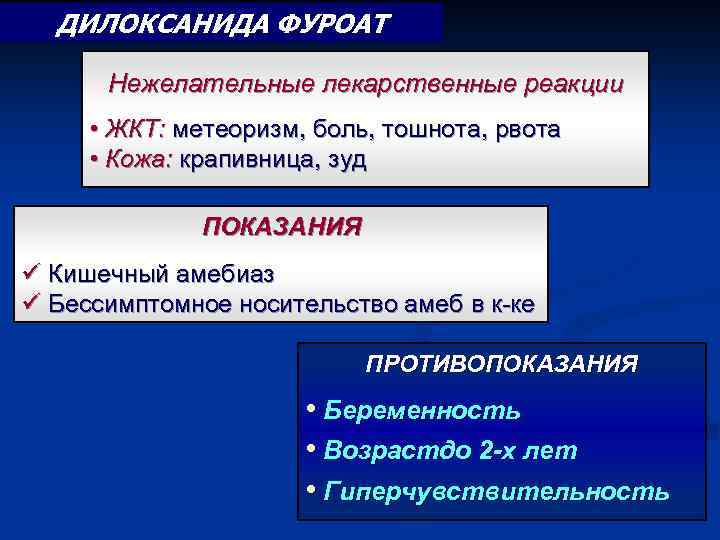 ДИЛОКСАНИДА ФУРОАТ

Нежелательные лекарственные реакции

• ЖКТ: метеоризм, боль, тошнота, рвота
• Кожа: крапивница, зуд

ПОКАЗАНИЯ

✓ Кишечный амебиаз
✓ Бессимптомное носительство амеб в к-ке

ПРОТИВОПОКАЗАНИЯ

• Беременность
• Возрастдо 2-х лет
• Гиперчувствительность